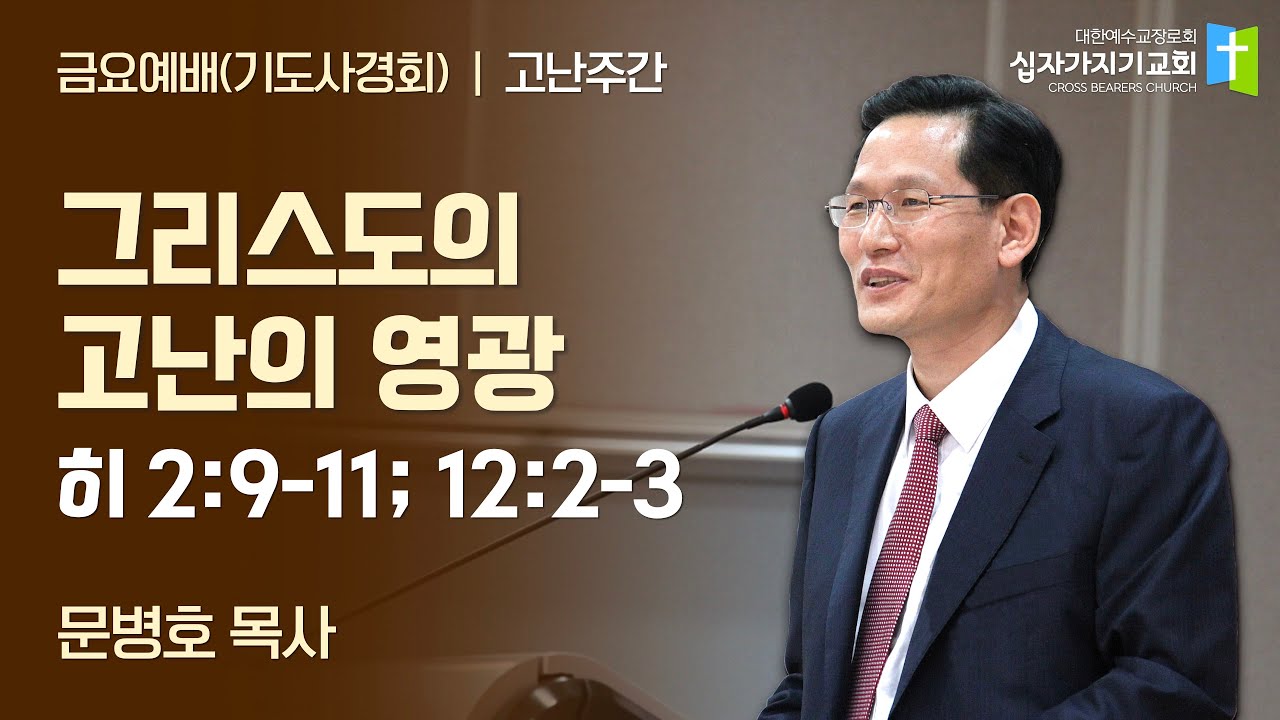 금요예배(기도사경회) | 고난주간

대한예수교장로회
십자가지기교회
CROSS BEARERS CHURCH

그리스도의 고난의 영광

히 2:9-11; 12:2-3

문병호 목사